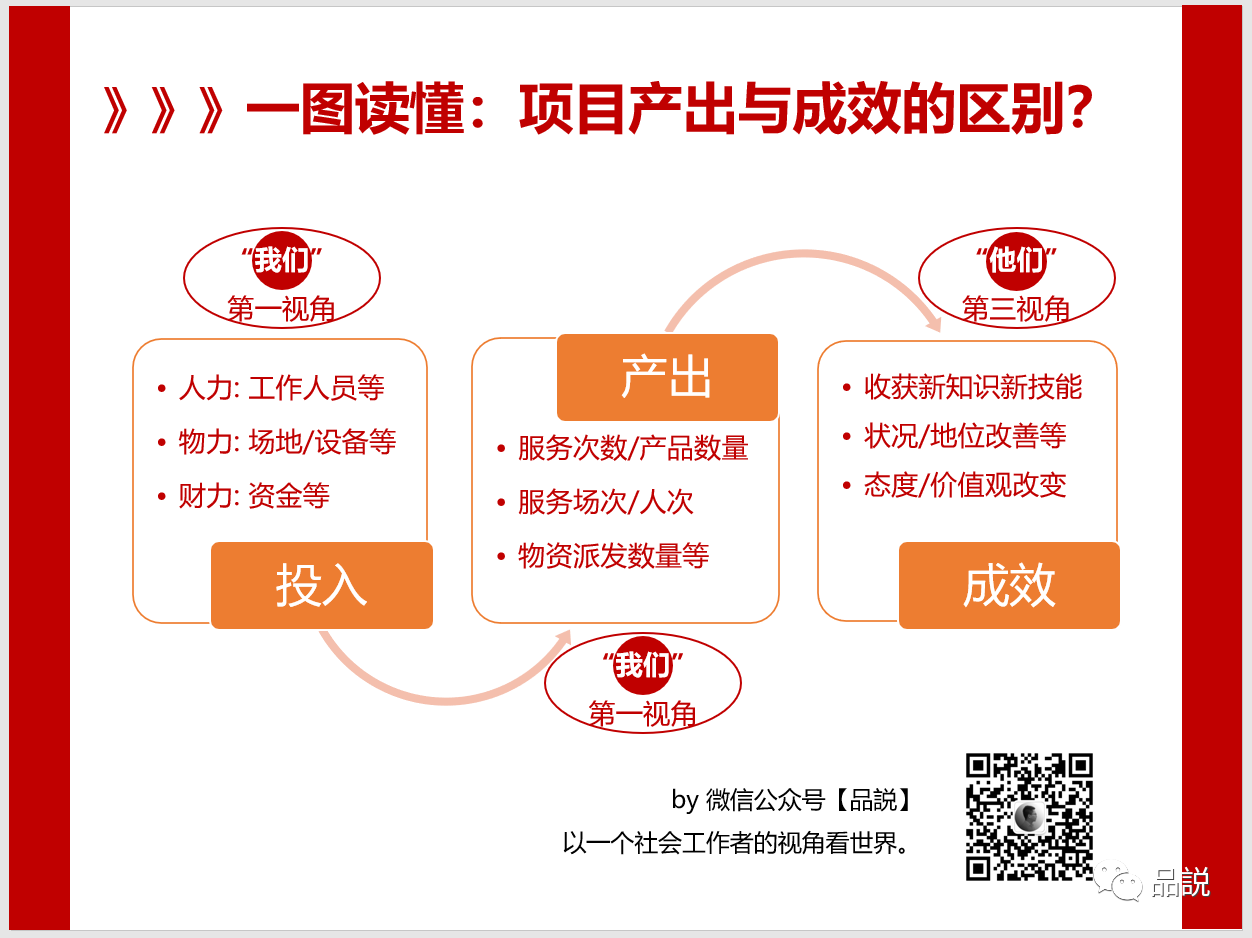 》》》一图读懂：项目产出与成效的区别？

“我们”
第一视角

• 人力: 工作人员等
• 物力: 场地/设备等
• 财力: 资金等

投入

产出

• 服务次数/产品数量
• 服务场次/人次
• 物资派发数量等

“我们”
第一视角

“他们”
第三视角

• 收获新知识新技能
• 状况/地位改善等
• 态度/价值观改变

成效

by 微信公众号【品説】
以一个社会工作者的视角看世界。

品説